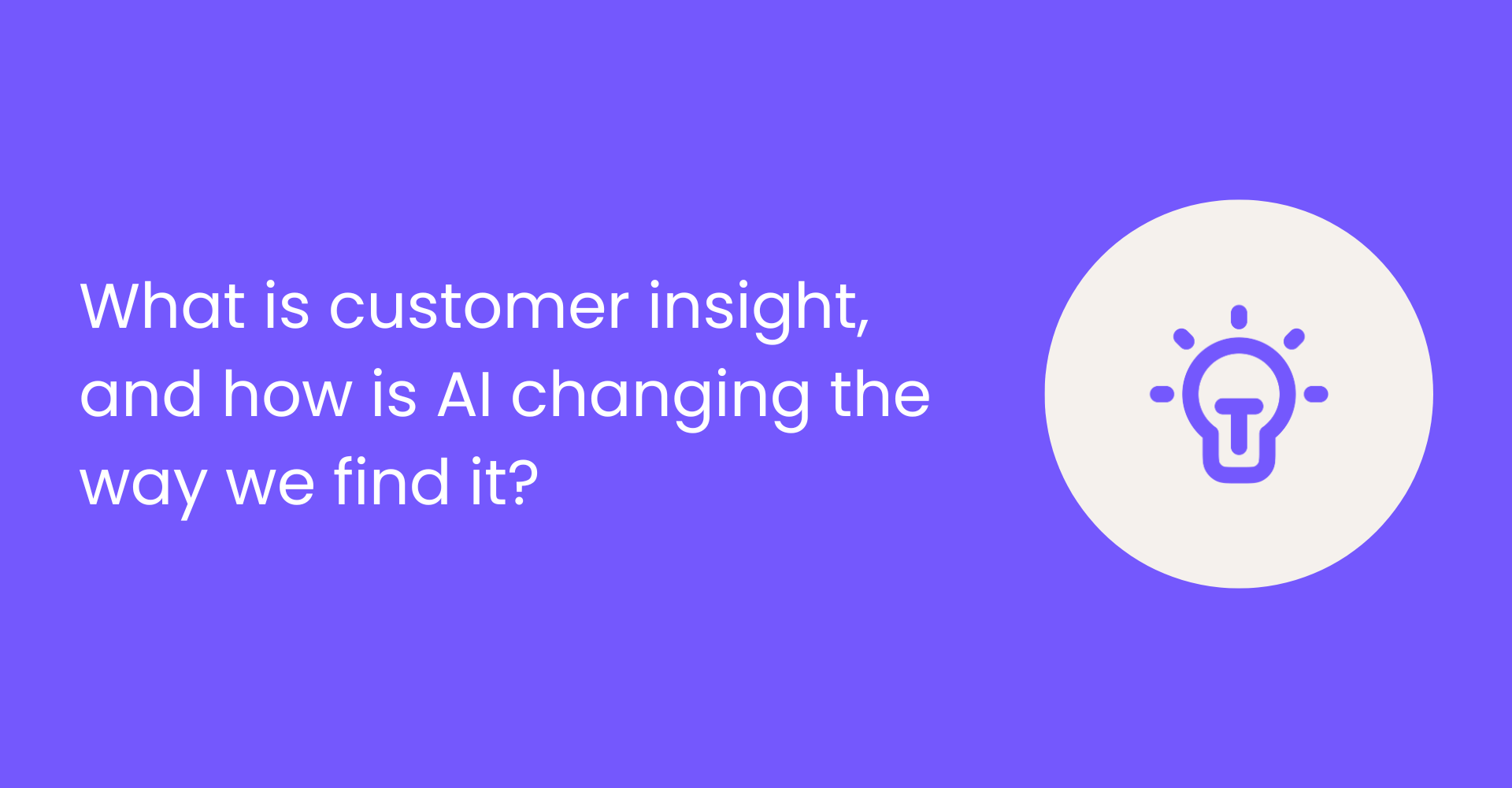 What is customer insight, and how is AI changing the way we find it?